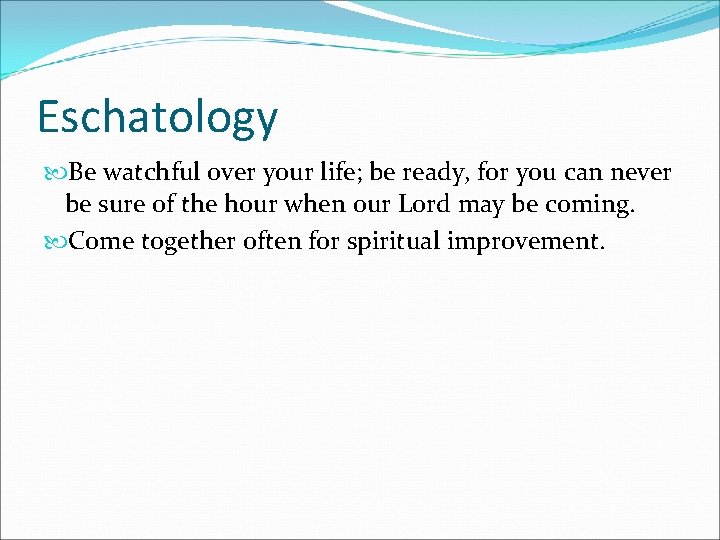 Eschatology

Be watchful over your life; be ready, for you can never be sure of the hour when our Lord may be coming.

Come together often for spiritual improvement.